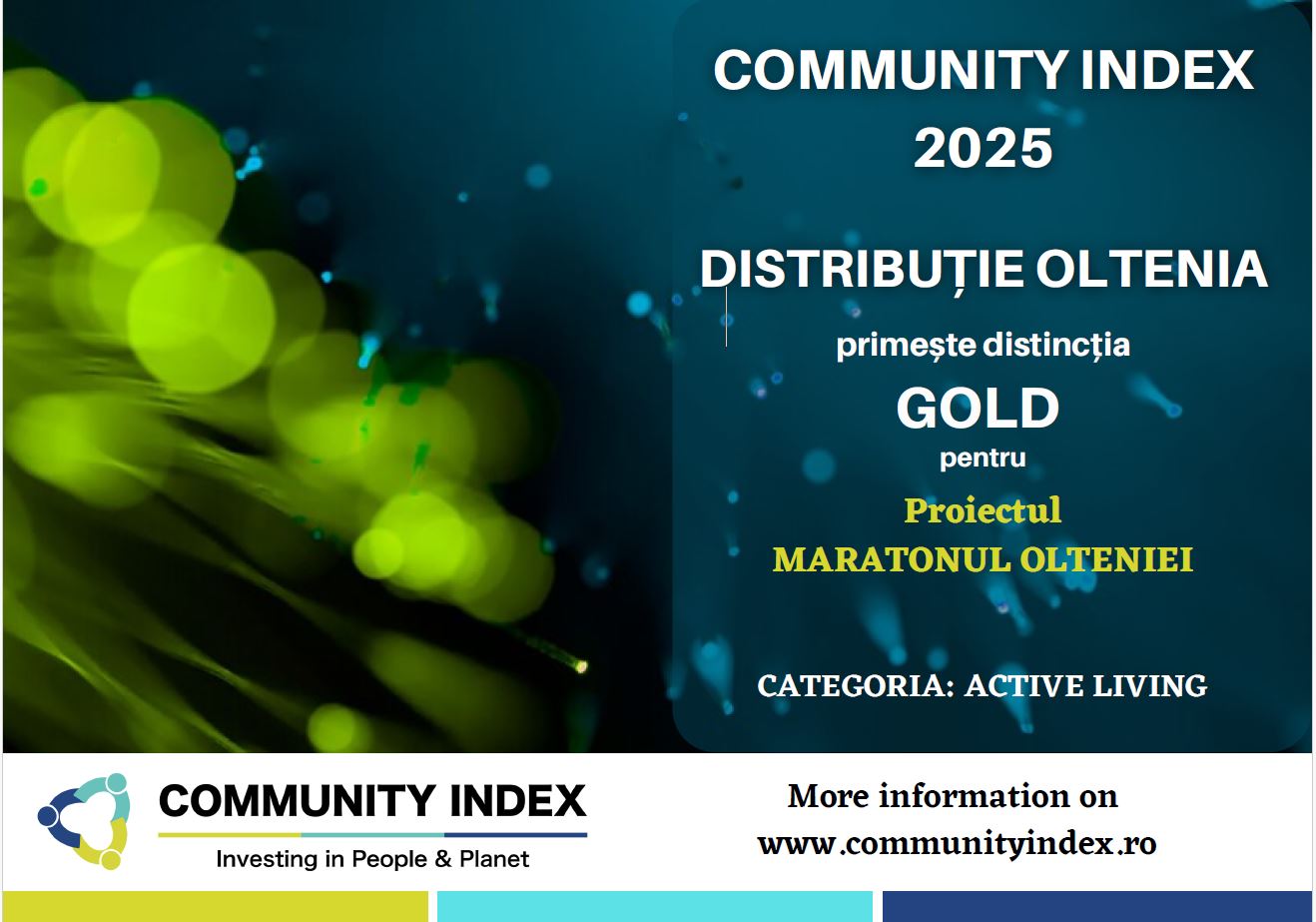 COMMUNITY INDEX 2025

DISTRIBUȚIE OLTENIA

primește distincția

GOLD

pentru

Proiectul

MARATONUL OLTENIEI

CATEGORIA: ACTIVE LIVING

COMMUNITY INDEX

Investing in People & Planet

More information on www.communityindex.ro